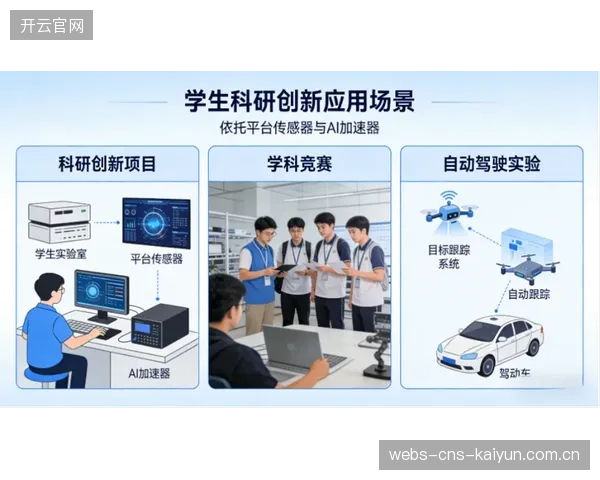 开云官网

学生科研创新应用场景

依托平台传感器与AI加速器

科研创新项目

学生实验室

平台传感器

AI加速器

学科竞赛

自动驾驶实验

目标跟踪系统

自动跟踪

驾动车

webs-cns-kaiyun.com.cn